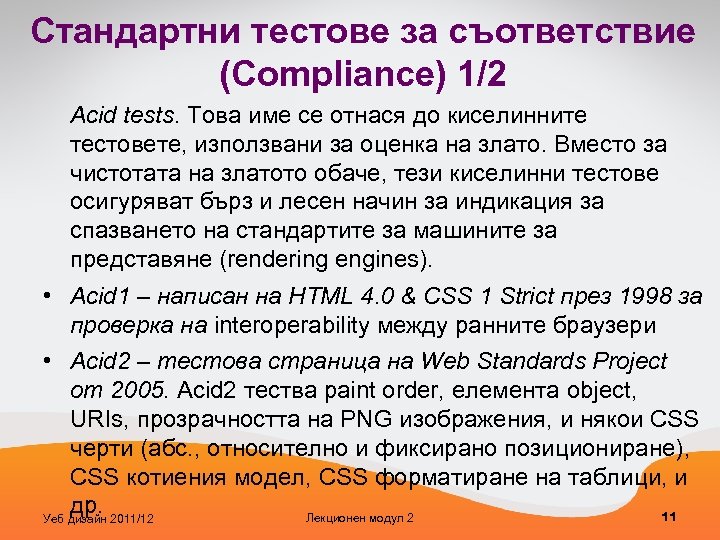 Стандартни тестове за съответствие (Compliance) 1/2

Acid tests. Това име се отнася до киселинните тестовете, използвани за оценка на злато. Вместо за чистотата на златото обаче, тези киселинни тестове осигуряват бърз и лесен начин за индикация за спазването на стандартите за машините за представяне (rendering engines).

• Acid1 – написан на HTML 4.0 & CSS 1 Strict през 1998 за проверка на interoperability между ранните браузери

• Acid2 – тестова страница на Web Standards Project от 2005. Acid2 тества paint order, елемента object, URIs, прозрачността на PNG изображения, и някои CSS черти (абс., относително и фиксирано позициониране), CSS котиения модел, CSS форматиране на таблици, и др.

Уеб дизайн 2011/12

Лекционен модул 2

11